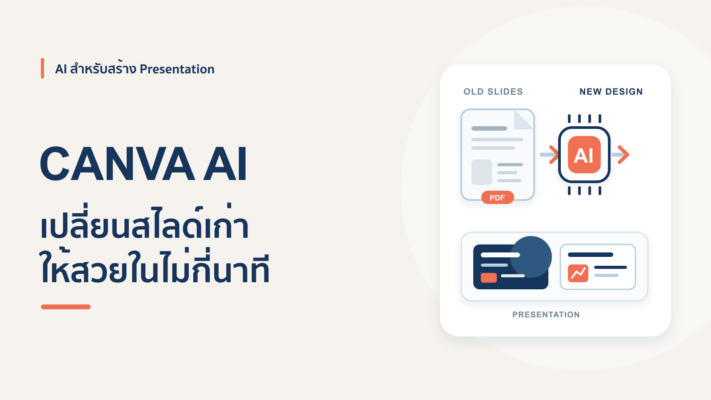 AI สำหรับสร้าง Presentation

CANVA AI

เปลี่ยนสไลด์เก่า
ให้สวยในไม่กี่นาที

OLD SLIDES

NEW DESIGN

PDF

AI

PRESENTATION